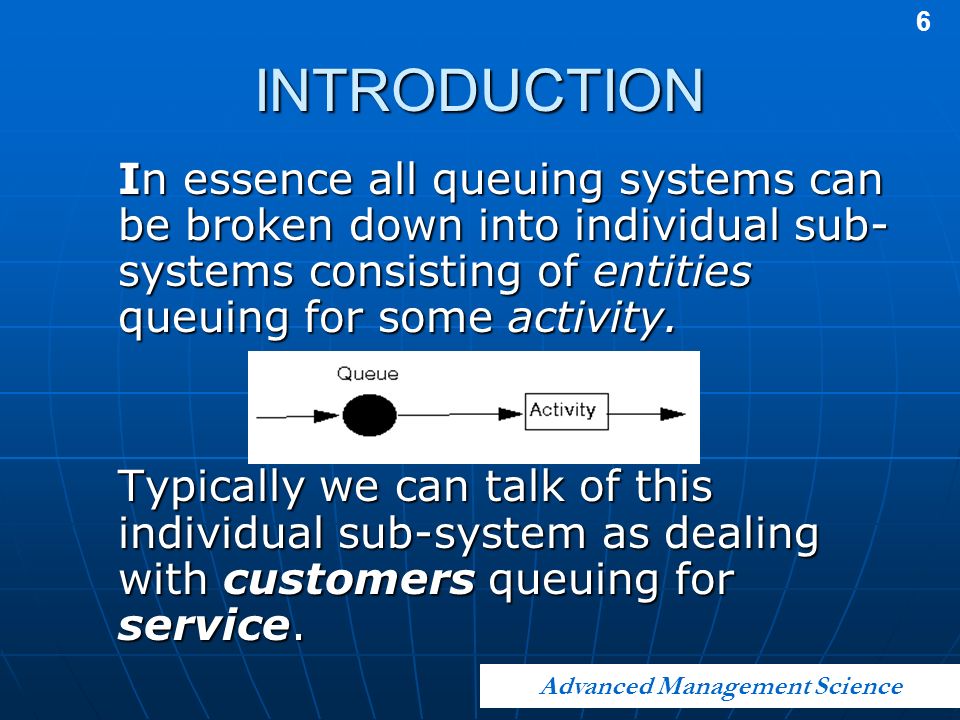 6

INTRODUCTION

In essence all queuing systems can be broken down into individual sub-systems consisting of entities queuing for some activity.

Queue

Activity

Typically we can talk of this individual sub-system as dealing with customers queuing for service.

Advanced Management Science